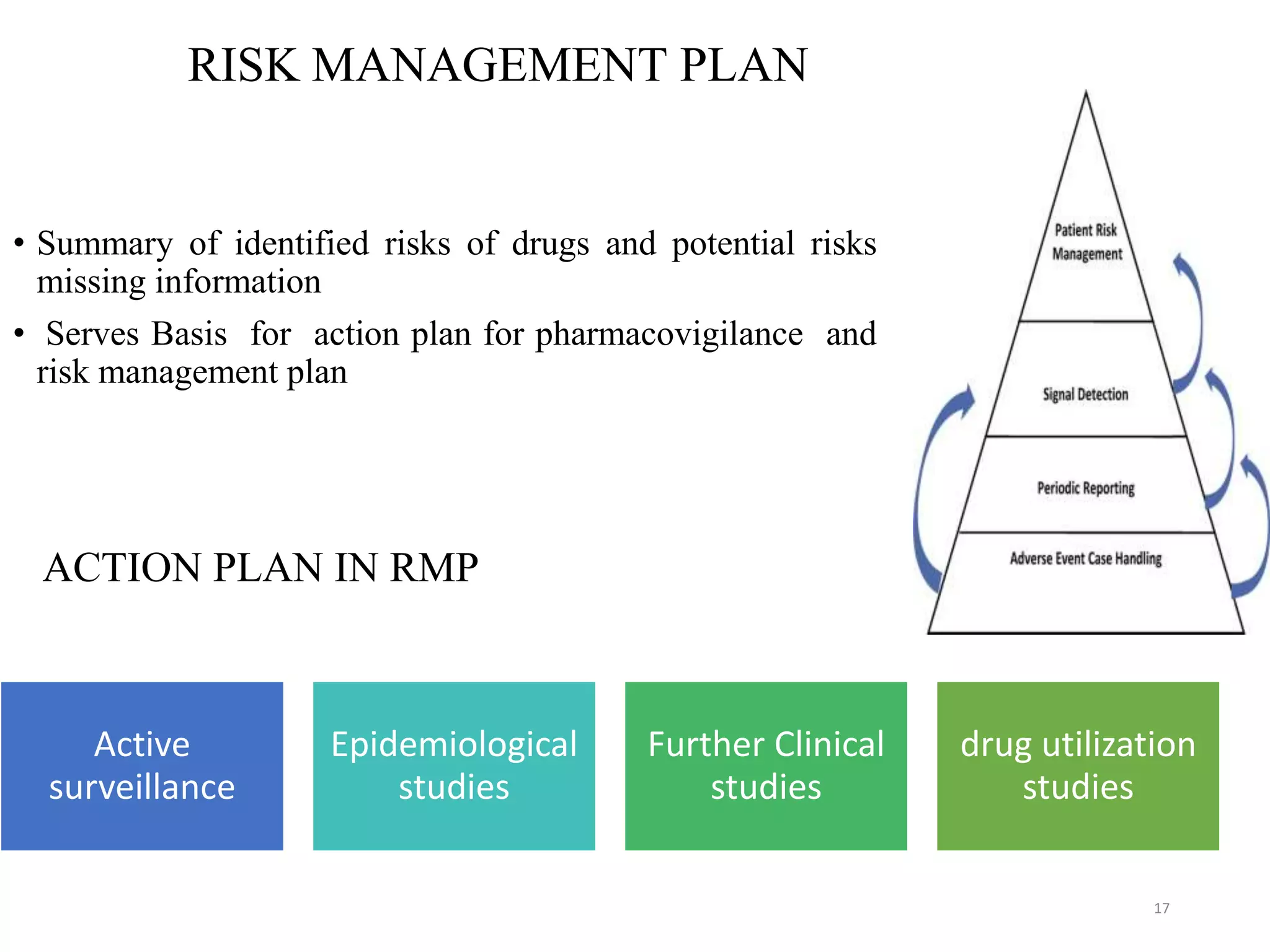 RISK MANAGEMENT PLAN

• Summary of identified risks of drugs and potential risks missing information

• Serves Basis for action plan for pharmacovigilance and risk management plan

Patient Risk Management

Signal Detection

Periodic Reporting

Adverse Event Case Handling

ACTION PLAN IN RMP

Active surveillance

Epidemiological studies

Further Clinical studies

drug utilization studies

17